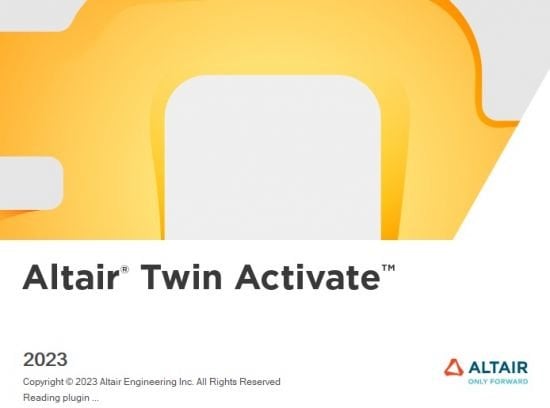 Altair® Twin Activate™

2023

Copyright © 2023 Altair Engineering Inc. All Rights Reserved

Reading plugin ...

ALTAIR
ONLY FORWARD